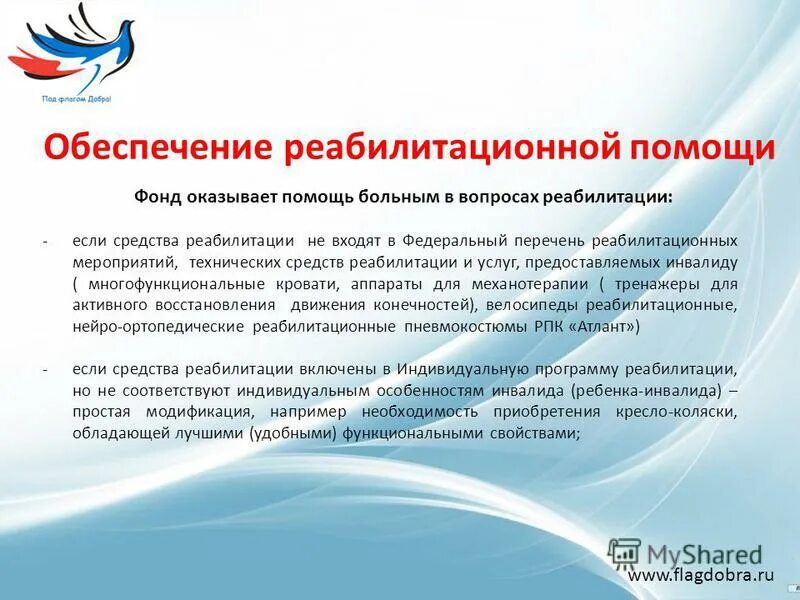 Под флагом Добра!

Обеспечение реабилитационной помощи

Фонд оказывает помощь больным в вопросах реабилитации:

- если средства реабилитации не входят в Федеральный перечень реабилитационных мероприятий, технических средств реабилитации и услуг, предоставляемых инвалиду ( многофункциональные кровати, аппараты для механотерапии ( тренажеры для активного восстановления движения конечностей), велосипеды реабилитационные, нейро-ортопедические реабилитационные пневмокостюмы РПК «Атлант»)

- если средства реабилитации включены в Индивидуальную программу реабилитации, но не соответствуют индивидуальным особенностям инвалида (ребенка-инвалида) – простая модификация, например необходимость приобретения кресло-коляски, обладающей лучшими (удобными) функциональными свойствами;

MyShared

www.flagdobra.ru